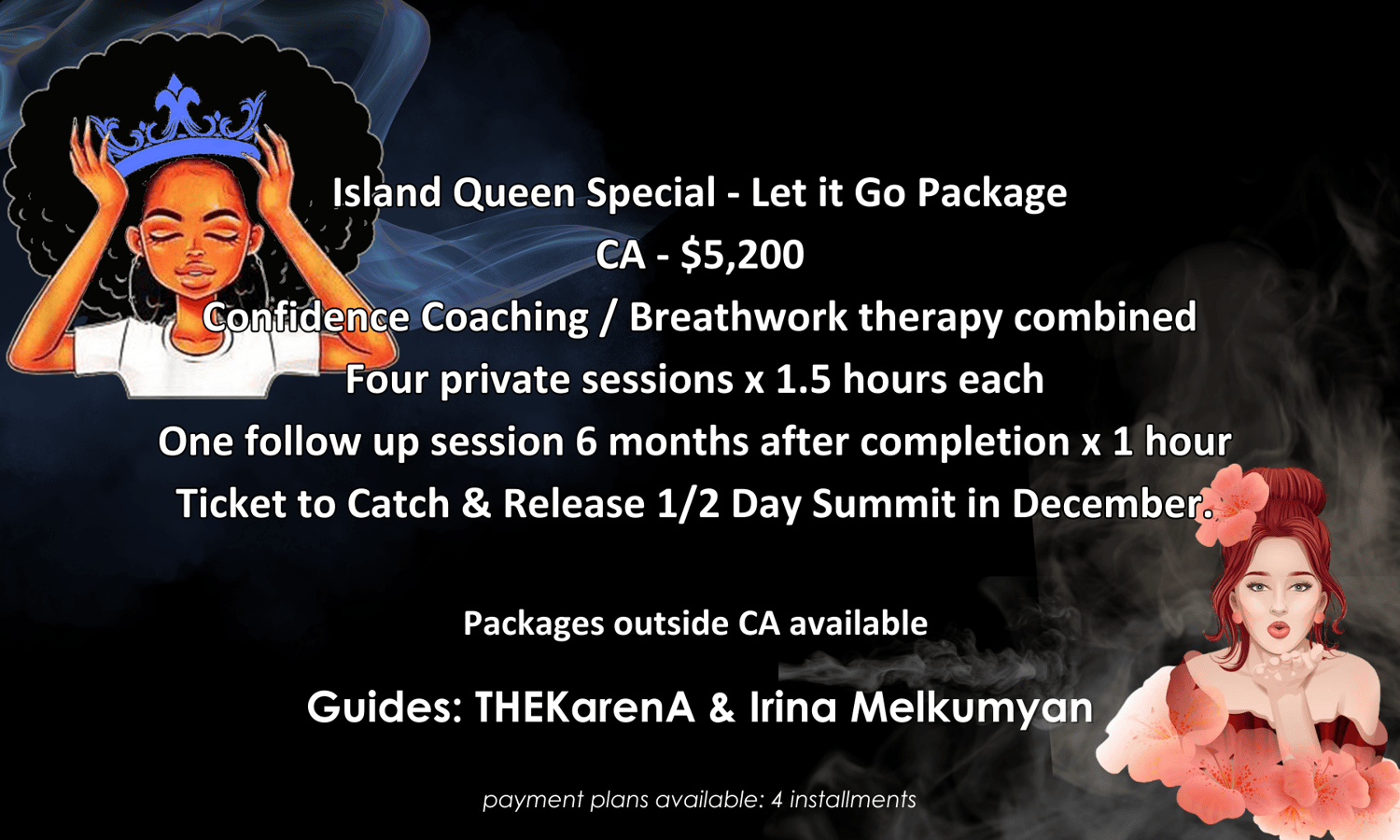 Island Queen Special - Let it Go Package
CA - $5,200
Confidence Coaching / Breathwork therapy combined
Four private sessions x 1.5 hours each
One follow up session 6 months after completion x 1 hour
Ticket to Catch & Release 1/2 Day Summit in December.

Packages outside CA available

Guides: THEKarenA & Irina Melkumyan

payment plans available: 4 installments